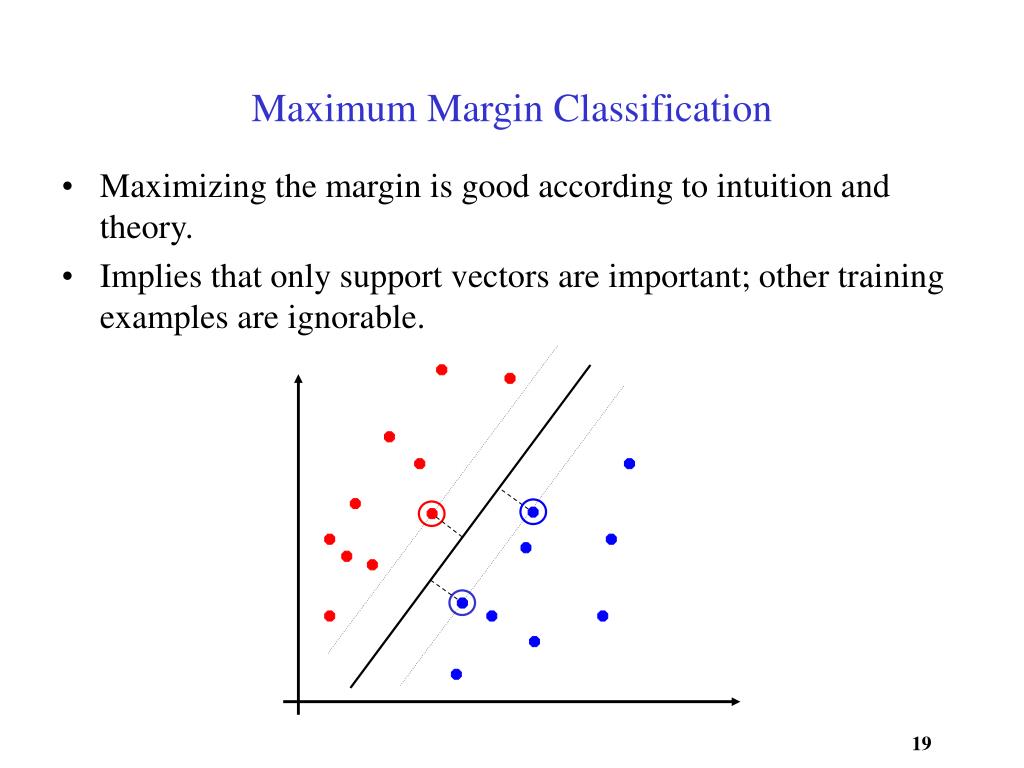 Maximum Margin Classification

• Maximizing the margin is good according to intuition and theory.

• Implies that only support vectors are important; other training examples are ignorable.

19